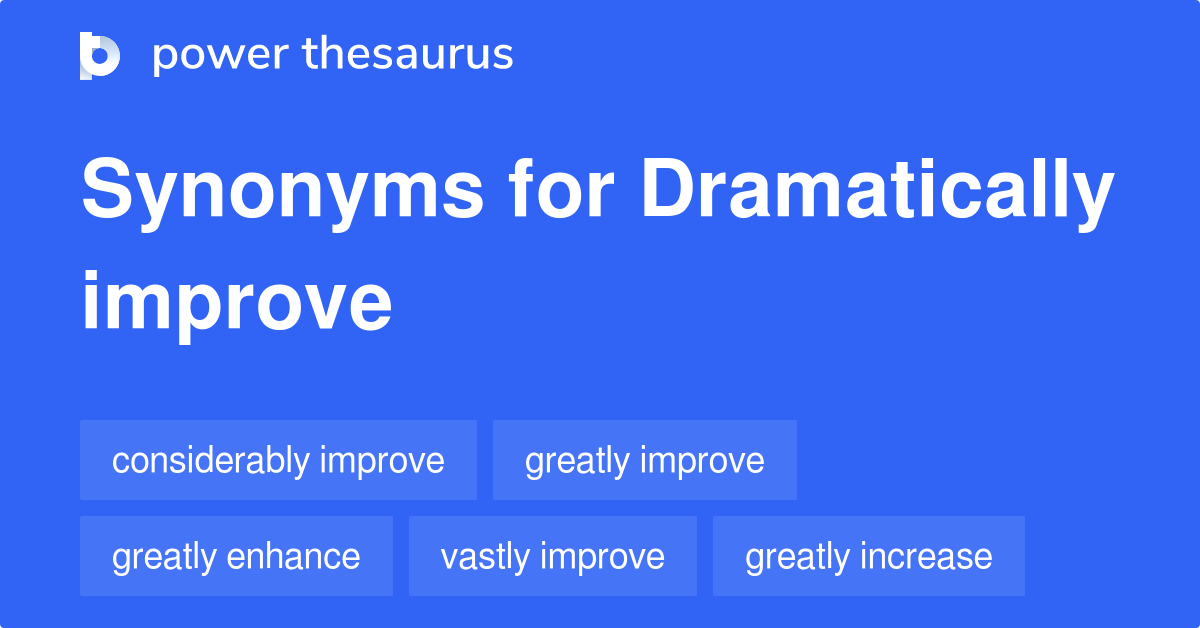 power thesaurus

Synonyms for Dramatically improve

considerably improve

greatly improve

greatly enhance

vastly improve

greatly increase